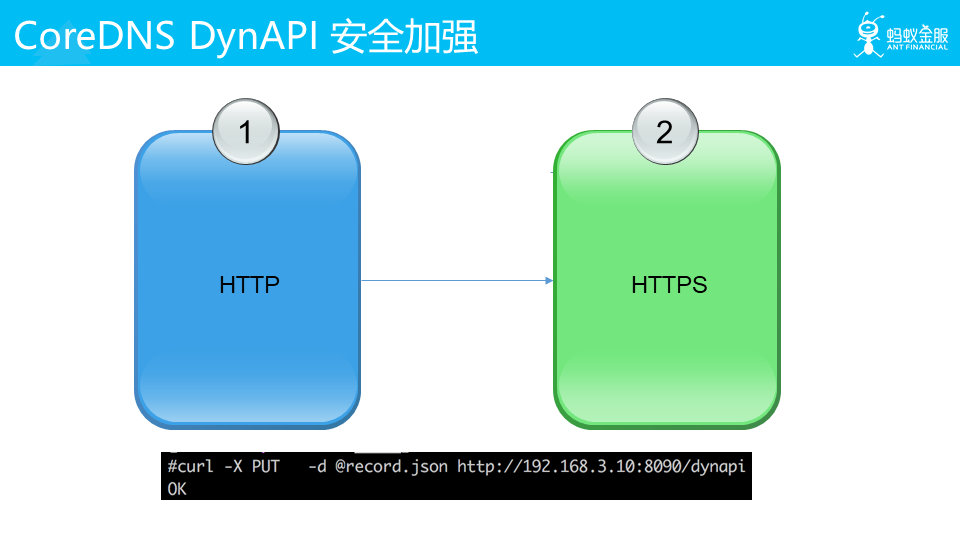 CoreDNS DynAPI 安全加强

蚂蚁金服
ANT FINANCIAL

1

HTTP

2

HTTPS

#curl -X PUT -d @record.json http://192.168.3.10:8090/dynapi
OK